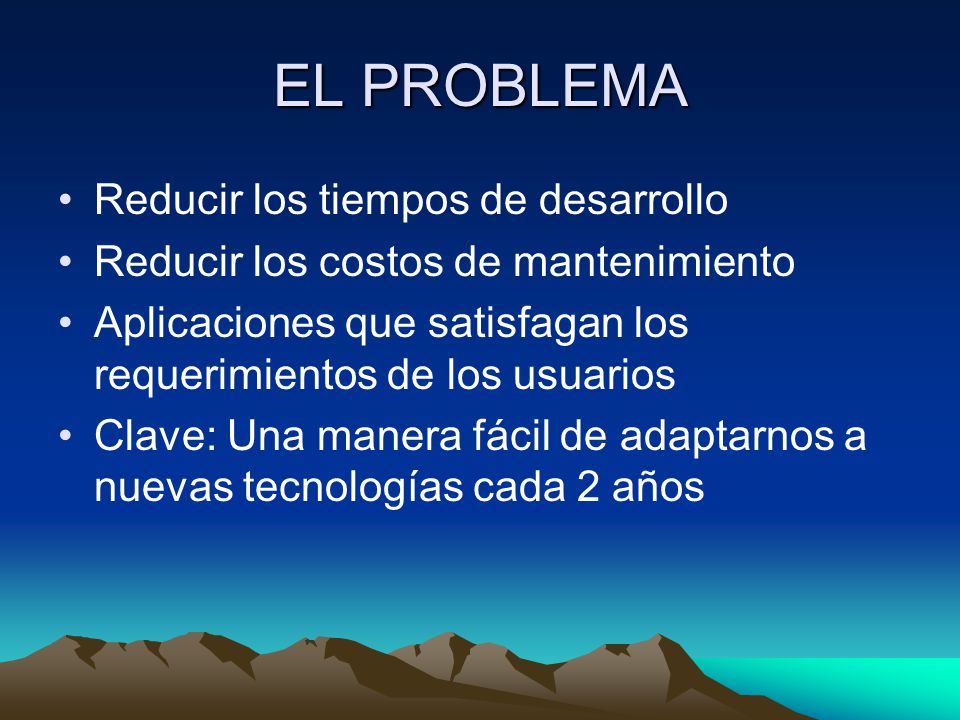 EL PROBLEMA

• Reducir los tiempos de desarrollo
• Reducir los costos de mantenimiento
• Aplicaciones que satisfagan los requerimientos de los usuarios
• Clave: Una manera fácil de adaptarnos a nuevas tecnologías cada 2 años